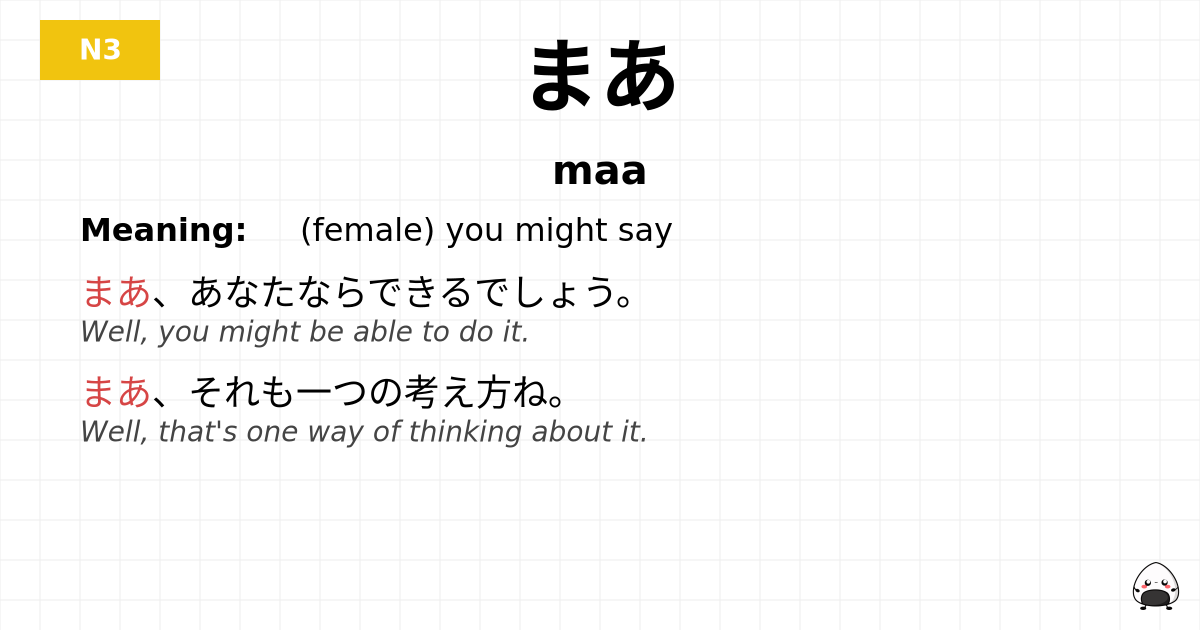 N3

まあ

maa

Meaning: (female) you might say

まあ、あなたならできるでしょう。
Well, you might be able to do it.

まあ、それも一つの考え方ね。
Well, that's one way of thinking about it.